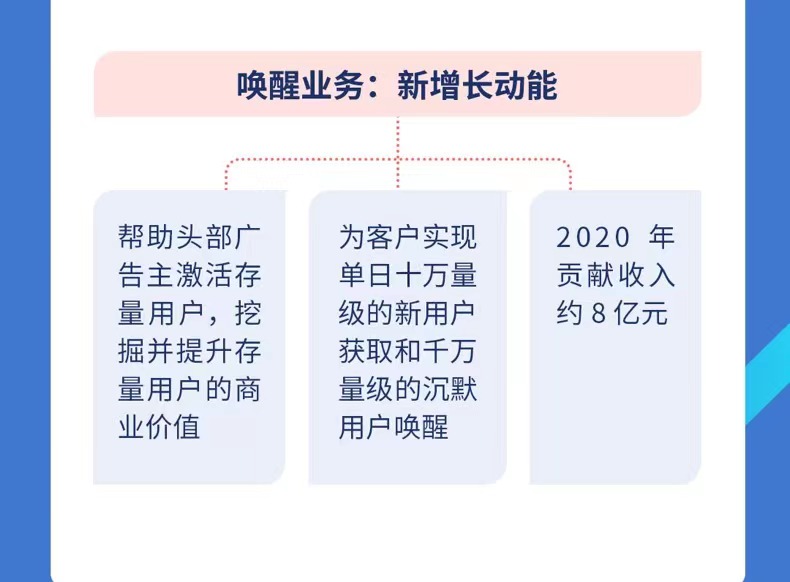 唤醒业务：新增长动能

帮助头部广告主激活存量用户，挖掘并提升存量用户的商业价值

为客户实现单日十万量级的新用户获取和千万量级的沉默用户唤醒

2020 年贡献收入约 8 亿元